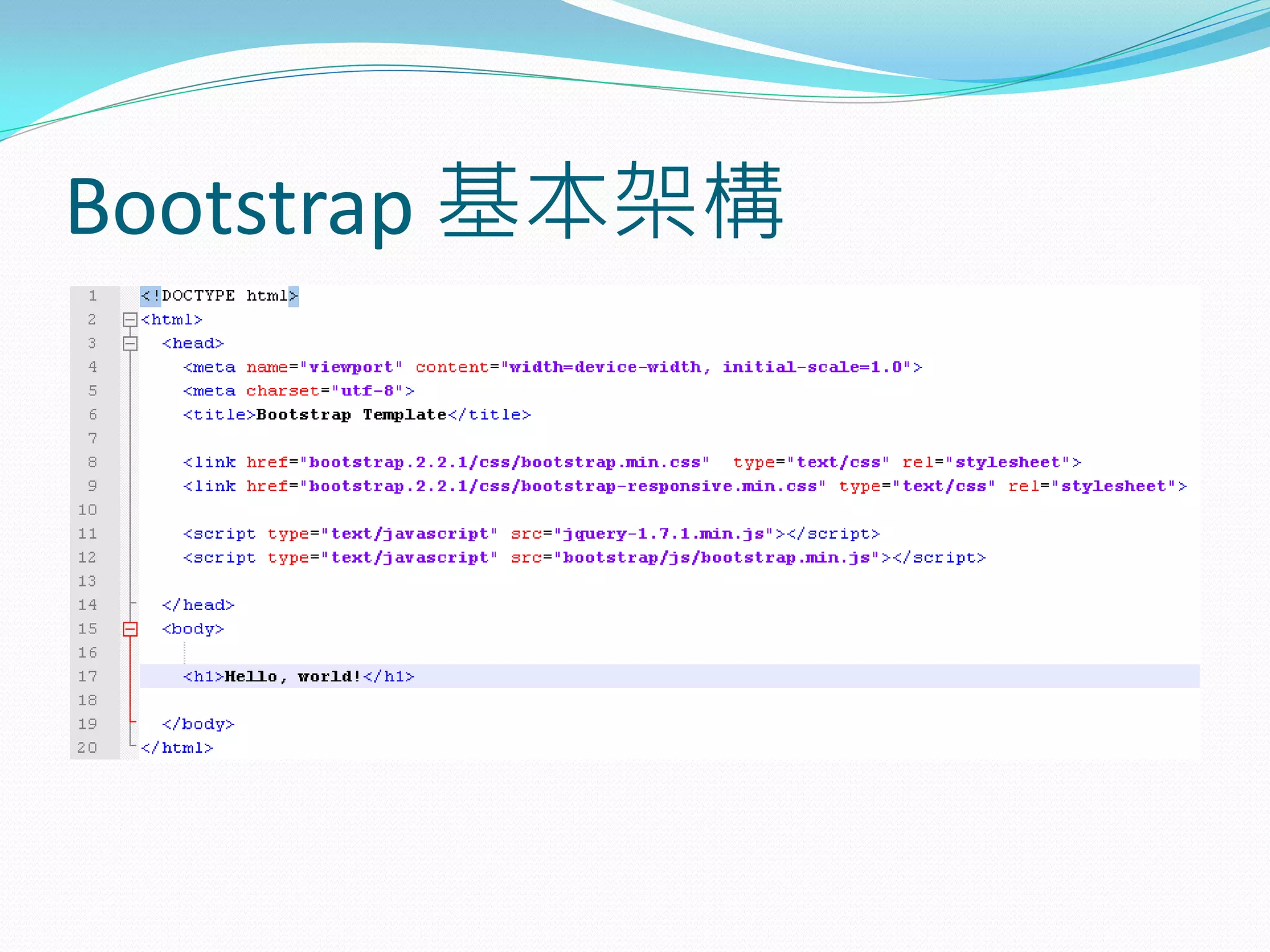 Bootstrap 基本架構

1 <!DOCTYPE html>
2 <html>
3 <head>
4 <meta name="viewport" content="width=device-width, initial-scale=1.0">
5 <meta charset="utf-8">
6 <title>Bootstrap Template</title>
7
8 <link href="bootstrap.2.2.1/css/bootstrap.min.css" type="text/css" rel="stylesheet">
9 <link href="bootstrap.2.2.1/css/bootstrap-responsive.min.css" type="text/css" rel="stylesheet">
10
11 <script type="text/javascript" src="jquery-1.7.1.min.js"></script>
12 <script type="text/javascript" src="bootstrap/js/bootstrap.min.js"></script>
13
14 </head>
15 <body>
16
17 <h1>Hello, world!</h1>
18
19 </body>
20 </html>